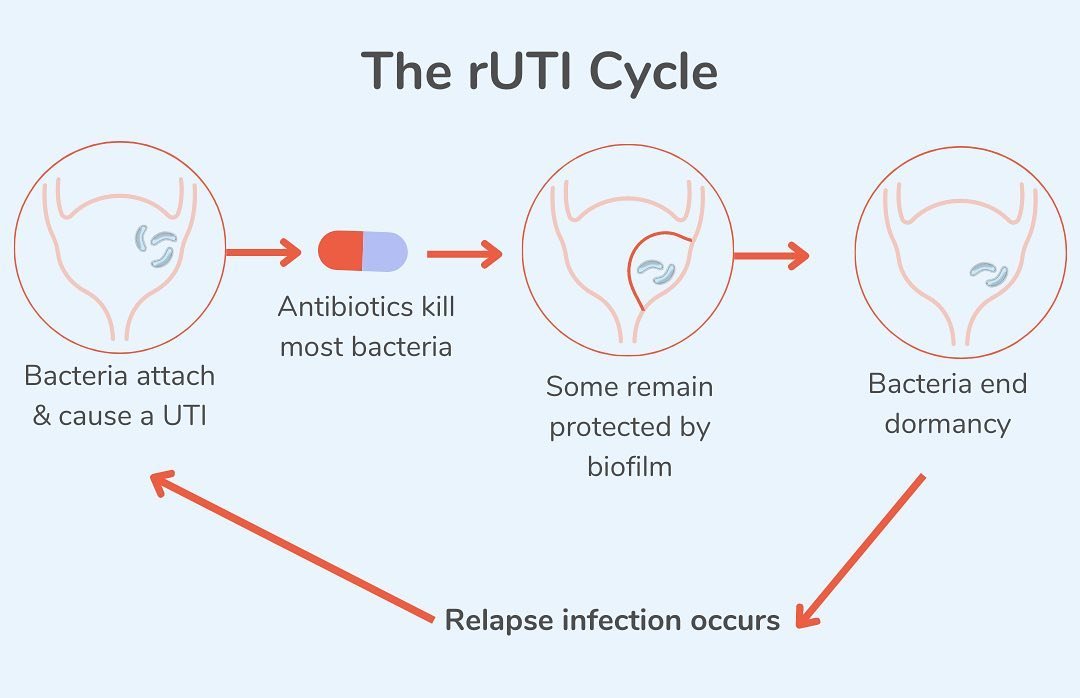 The rUTI Cycle

Bacteria attach & cause a UTI

Antibiotics kill most bacteria

Some remain protected by biofilm

Bacteria end dormancy

Relapse infection occurs